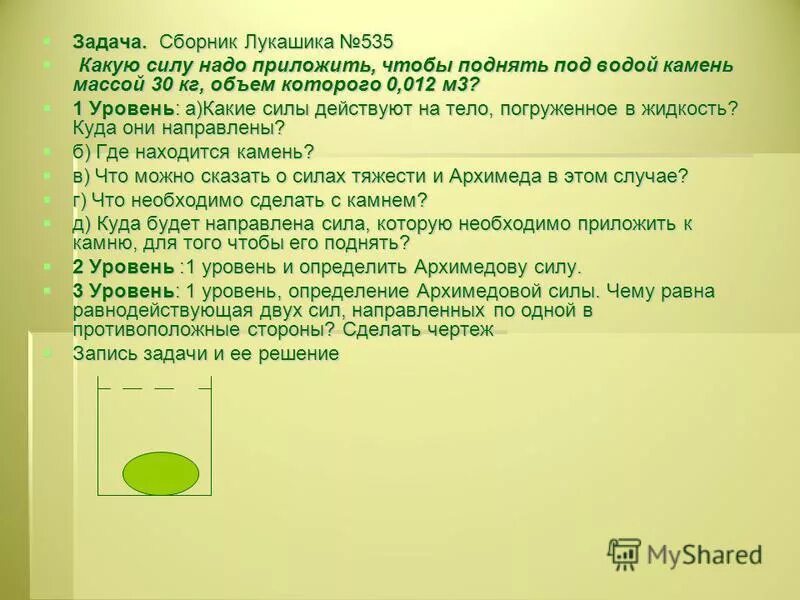 Задача. Сборник Лукашика №535

Какую силу надо приложить, чтобы поднять под водой камень массой 30 кг, объем которого 0,012 м3?

1 Уровень: а)Какие силы действуют на тело, погруженное в жидкость? Куда они направлены?

б) Где находится камень?

в) Что можно сказать о силах тяжести и Архимеда в этом случае?

г) Что необходимо сделать с камнем?

д) Куда будет направлена сила, которую необходимо приложить к камню, для того чтобы его поднять?

2 Уровень :1 уровень и определить Архимедову силу.

3 Уровень: 1 уровень, определение Архимедовой силы. Чему равна равнодействующая двух сил, направленных по одной в противоположные стороны? Сделать чертеж

Запись задачи и ее решение

MyShared